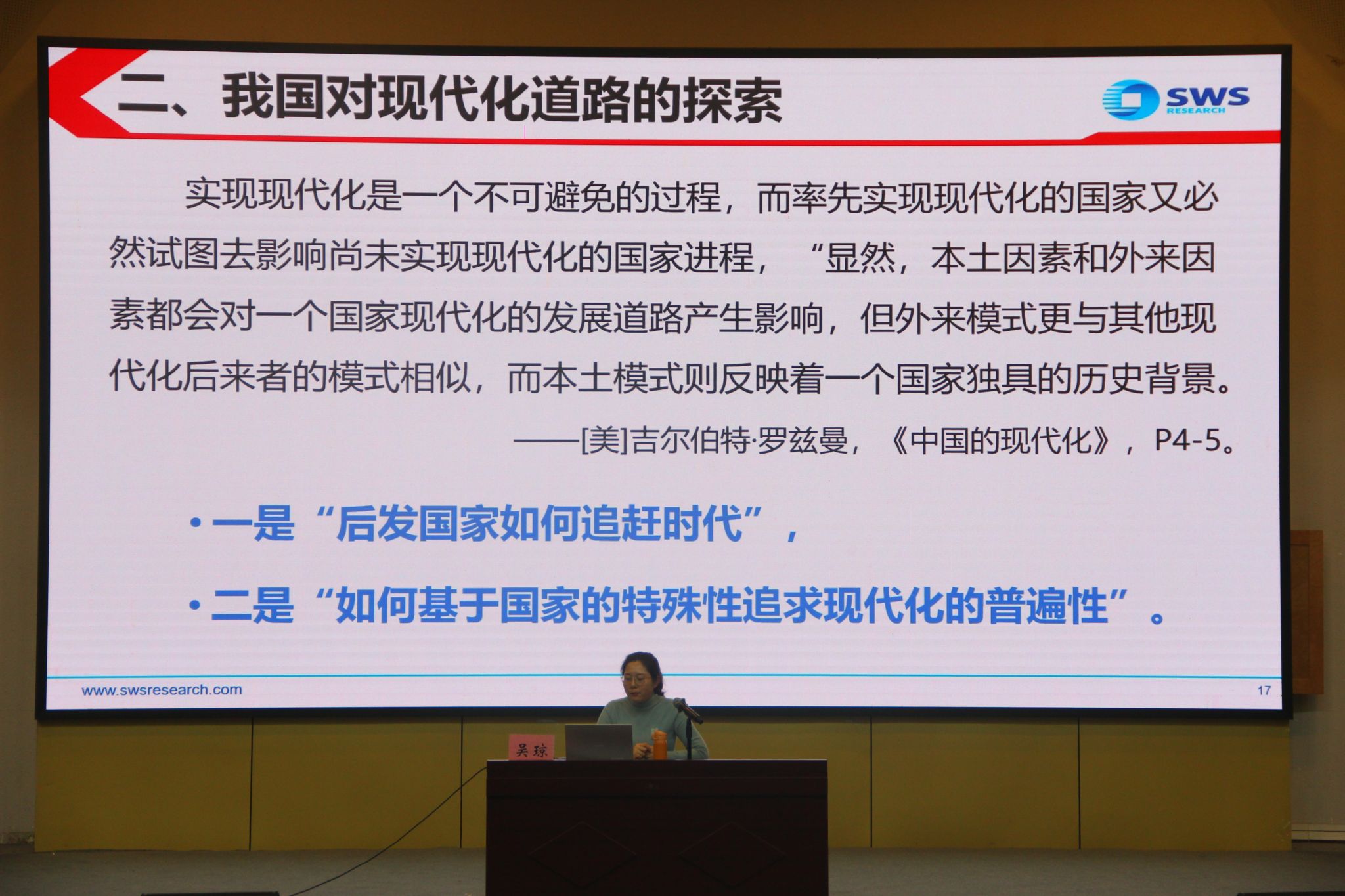 二、我国对现代化道路的探索

SWS RESEARCH

实现现代化是一个不可避免的过程，而率先实现现代化的国家又必然试图去影响尚未实现现代化的国家进程，“显然，本土因素和外来因素都会对一个国家现代化的发展道路产生影响，但外来模式更与其他现代化后来者的模式相似，而本土模式则反映着一个国家独具的历史背景。

——[美]吉尔伯特·罗兹曼，《中国的现代化》，P4-5。

• 一是“后发国家如何追赶时代”，

• 二是“如何基于国家的特殊性追求现代化的普遍性”。

www.swsresearch.com

17

吴琼